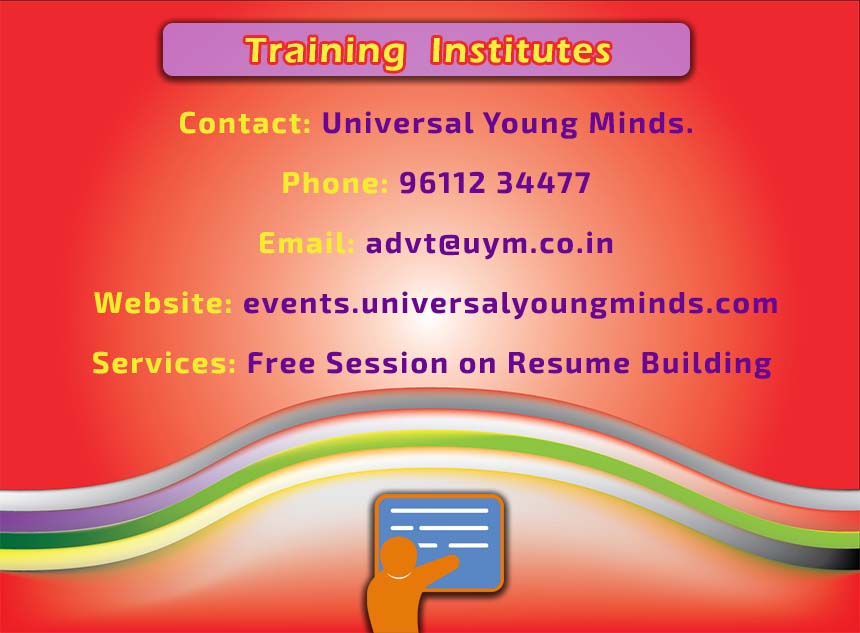 Training Institutes

Contact: Universal Young Minds.

Phone: 96112 34477

Email: advt@uym.co.in

Website: events.universalyoungminds.com

Services: Free Session on Resume Building